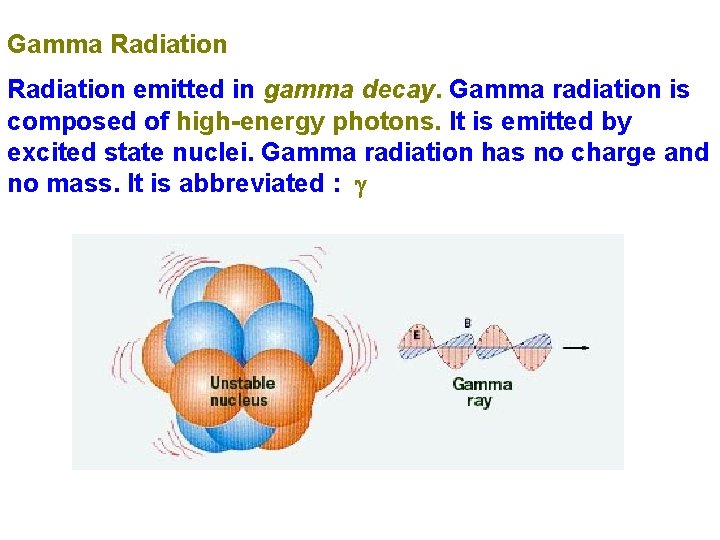 Gamma Radiation

Radiation emitted in gamma decay. Gamma radiation is composed of high-energy photons. It is emitted by excited state nuclei. Gamma radiation has no charge and no mass. It is abbreviated : $\gamma$

Unstable nucleus

E

B

Gamma ray